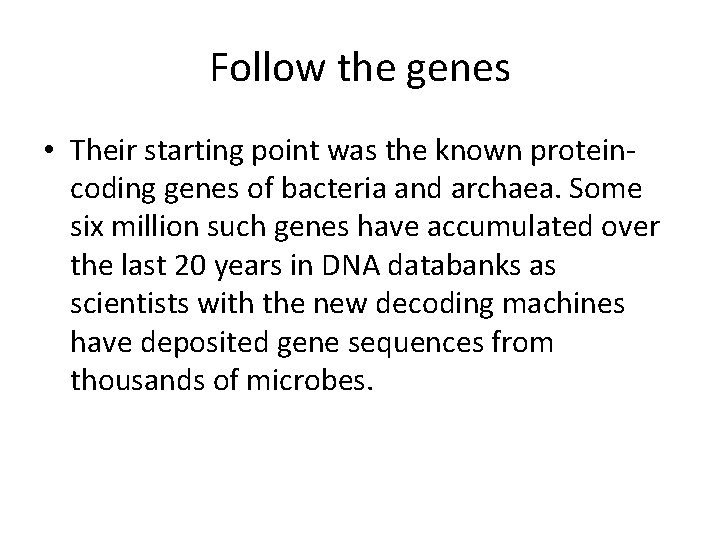 Follow the genes

• Their starting point was the known protein-coding genes of bacteria and archaea. Some six million such genes have accumulated over the last 20 years in DNA databanks as scientists with the new decoding machines have deposited gene sequences from thousands of microbes.